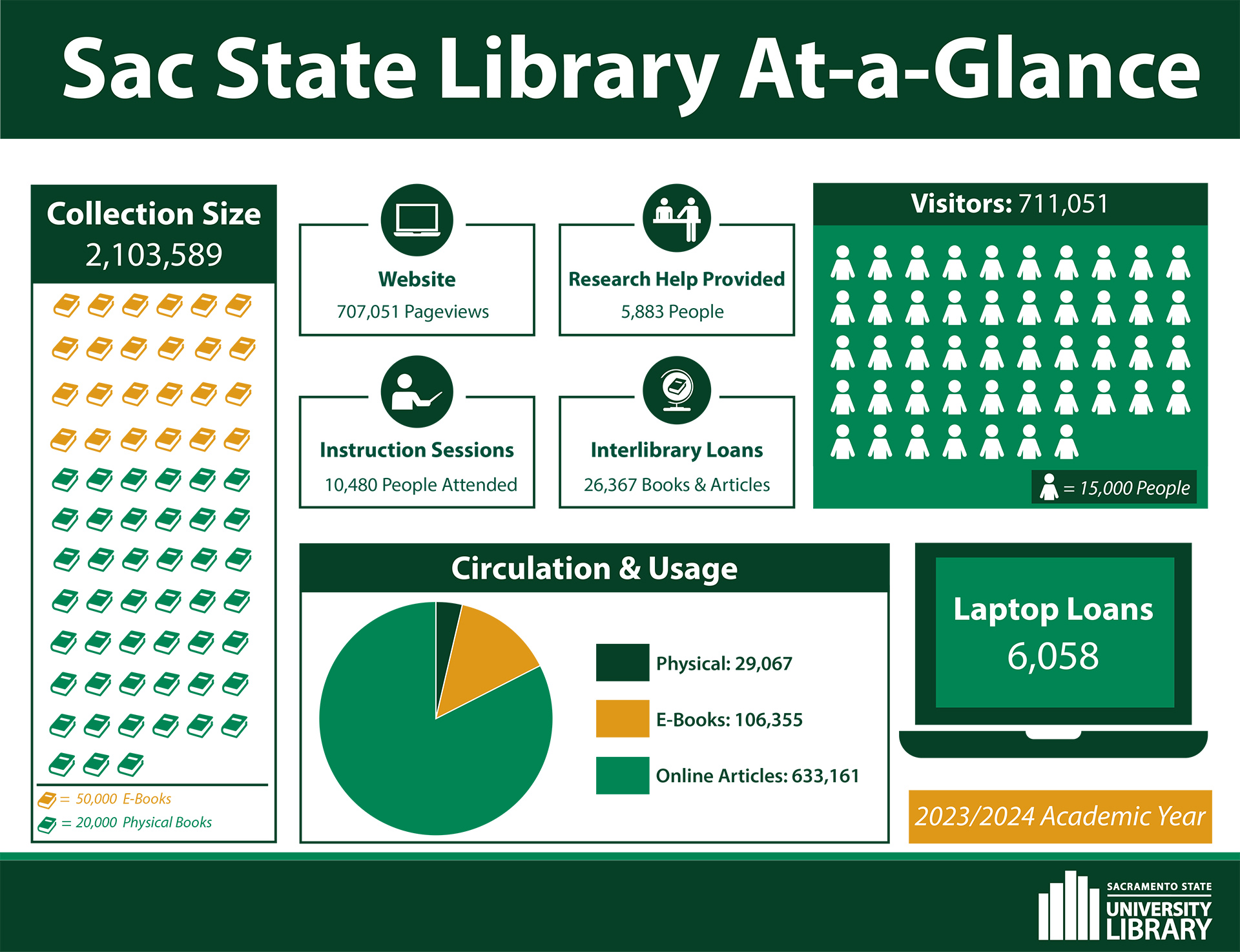 Sac State Library At-a-Glance

Collection Size
2,103,589

= 50,000 E-Books
= 20,000 Physical Books

Website
707,051 Pageviews

Research Help Provided
5,883 People

Instruction Sessions
10,480 People Attended

Interlibrary Loans
26,367 Books & Articles

Visitors: 711,051

= 15,000 People

Circulation & Usage

Physical: 29,067
E-Books: 106,355
Online Articles: 633,161

Laptop Loans
6,058

2023/2024 Academic Year

SACRAMENTO STATE
UNIVERSITY
LIBRARY